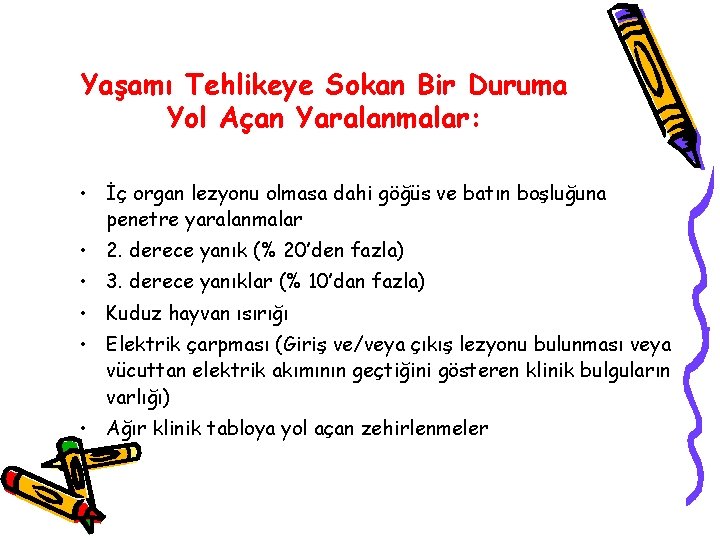 Yaşamı Tehlikeye Sokan Bir Duruma Yol Açan Yaralanmalar:

• İç organ lezyonu olmasa dahi göğüs ve batın boşluğuna penetre yaralanmalar
• 2. derece yanık (% 20'den fazla)
• 3. derece yanıklar (% 10'dan fazla)
• Kuduz hayvan ısırığı
• Elektrik çarpması (Giriş ve/veya çıkış lezyonu bulunması veya vücuttan elektrik akımının geçtiğini gösteren klinik bulguların varlığı)
• Ağır klinik tabloya yol açan zehirlenmeler